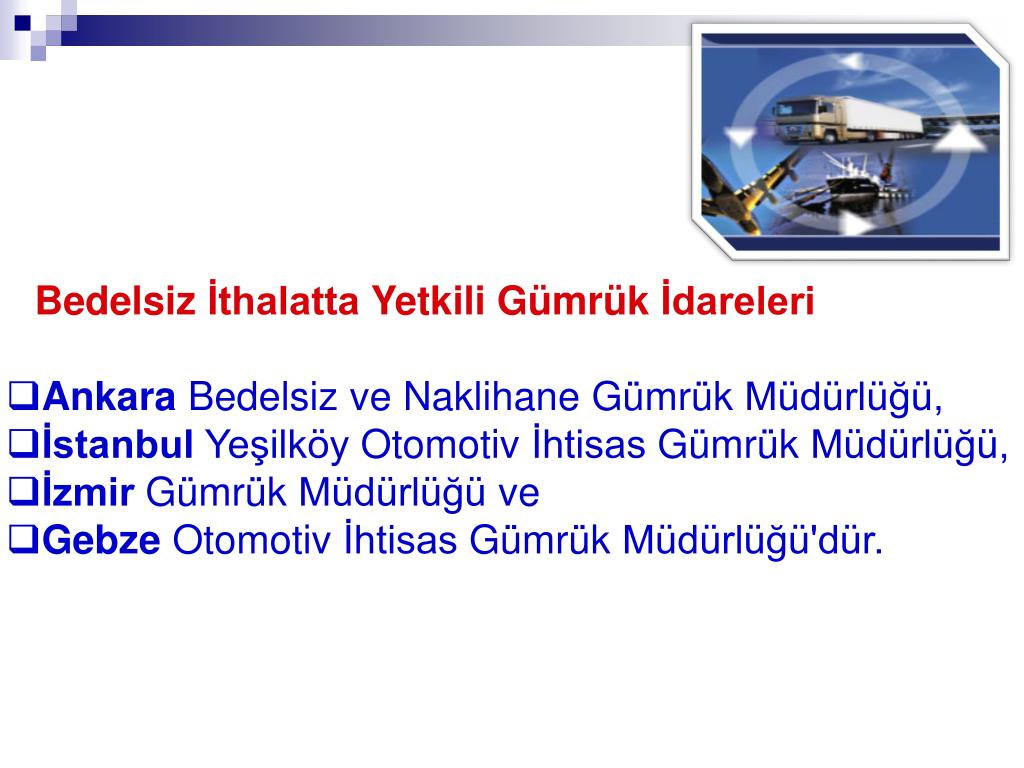 Bedelsiz İthalatta Yetkili Gümrük İdareleri

❑Ankara Bedelsiz ve Naklihane Gümrük Müdürlüğü,
❑İstanbul Yeşilköy Otomotiv İhtisas Gümrük Müdürlüğü,
❑İzmir Gümrük Müdürlüğü ve
❑Gebze Otomotiv İhtisas Gümrük Müdürlüğü'dür.